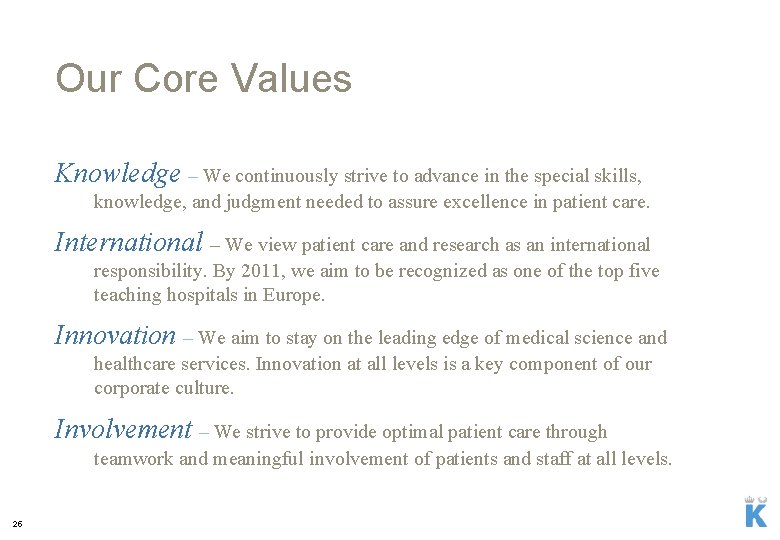 Our Core Values

Knowledge – We continuously strive to advance in the special skills, knowledge, and judgment needed to assure excellence in patient care.

International – We view patient care and research as an international responsibility. By 2011, we aim to be recognized as one of the top five teaching hospitals in Europe.

Innovation – We aim to stay on the leading edge of medical science and healthcare services. Innovation at all levels is a key component of our corporate culture.

Involvement – We strive to provide optimal patient care through teamwork and meaningful involvement of patients and staff at all levels.

26

K